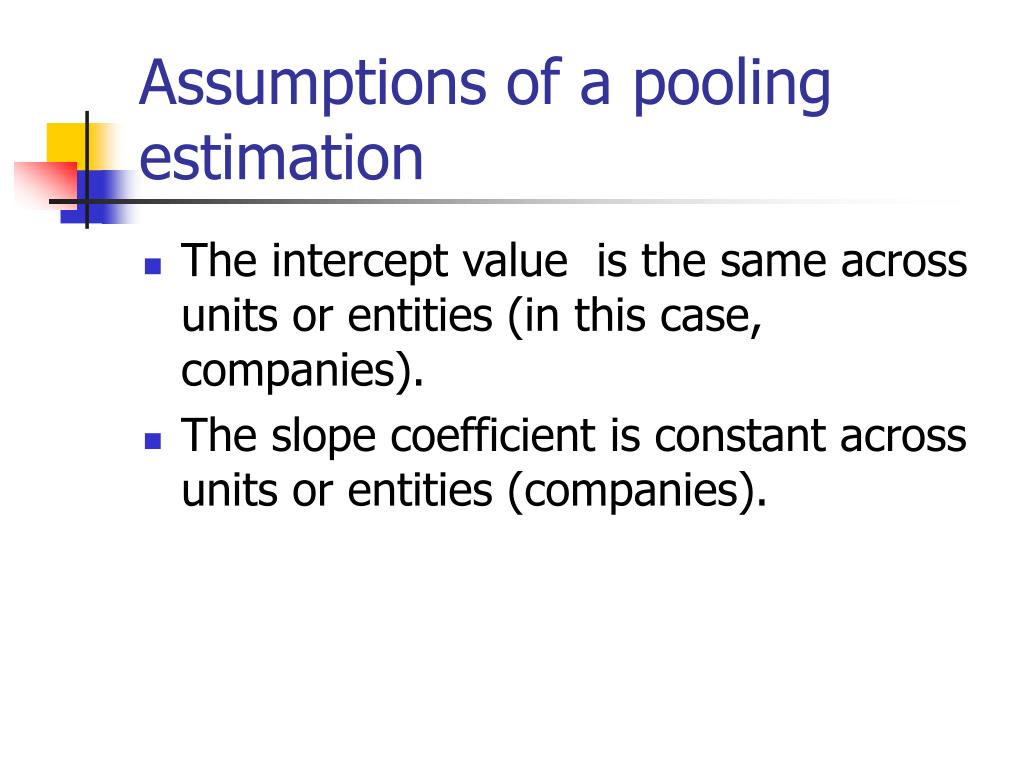 Assumptions of a pooling estimation

- The intercept value is the same across units or entities (in this case, companies).
- The slope coefficient is constant across units or entities (companies).